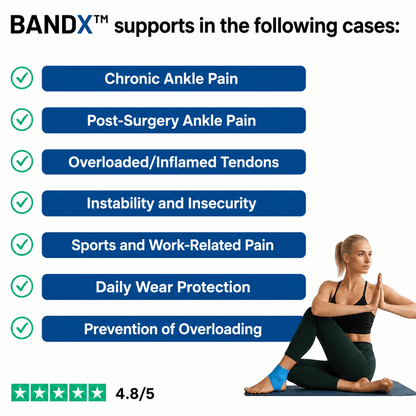 BANDX™ supports in the following cases:

Chronic Ankle Pain

Post-Surgery Ankle Pain

Overloaded/Inflamed Tendons

Instability and Insecurity

Sports and Work-Related Pain

Daily Wear Protection

Prevention of Overloading

4.8/5